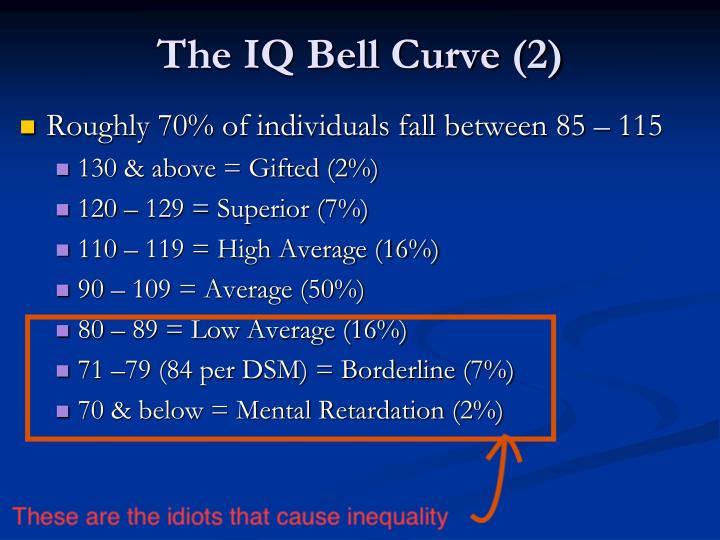 The IQ Bell Curve (2)

Roughly 70% of individuals fall between 85 – 115

130 & above = Gifted (2%)

120 – 129 = Superior (7%)

110 – 119 = High Average (16%)

90 – 109 = Average (50%)

80 – 89 = Low Average (16%)

71 –79 (84 per DSM) = Borderline (7%)

70 & below = Mental Retardation (2%)

These are the idiots that cause inequality